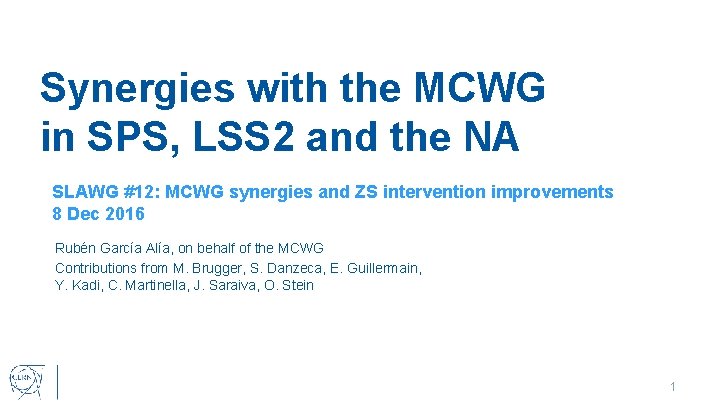 Synergies with the MCWG in SPS, LSS2 and the NA

SLAWG #12: MCWG synergies and ZS intervention improvements
8 Dec 2016

Rubén García Alía, on behalf of the MCWG
Contributions from M. Brugger, S. Danzeca, E. Guillermain, Y. Kadi, C. Martinella, J. Saraiva, O. Stein

CERN

1